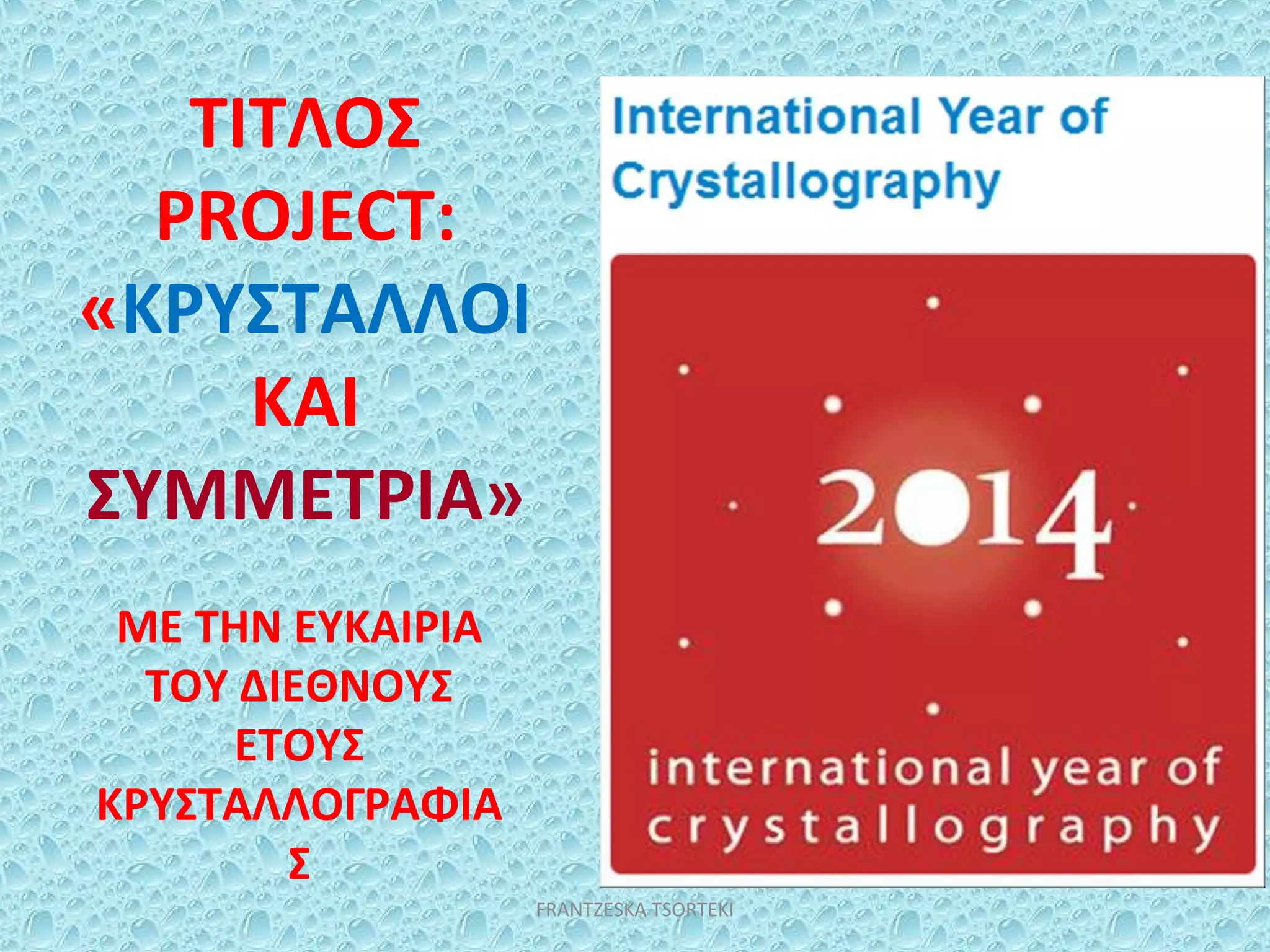 ΤΙΤΛΟΣ PROJECT: «ΚΡΥΣΤΑΛΛΟΙ ΚΑΙ ΣΥΜΜΕΤΡΙΑ»

ΜΕ ΤΗΝ ΕΥΚΑΙΡΙΑ ΤΟΥ ΔΙΕΘΝΟΥΣ ΕΤΟΥΣ ΚΡΥΣΤΑΛΛΟΓΡΑΦΙΑΣ

International Year of Crystallography

2014

international year of crystallography

FRANTZESKA TSORTEKI